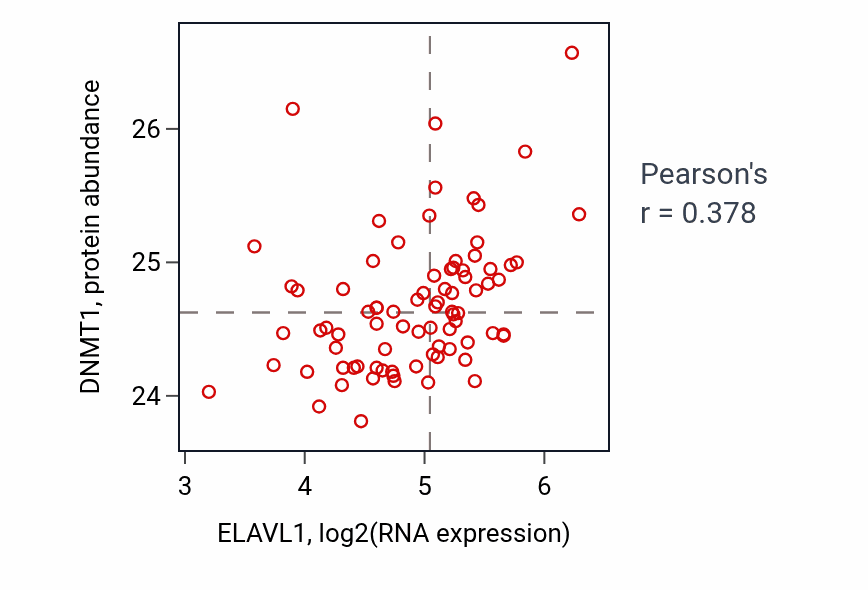 DNMT1, protein abundance

26
25
24

3
4
5
6

ELAVL1, log2(RNA expression)

Pearson's
r = 0.378